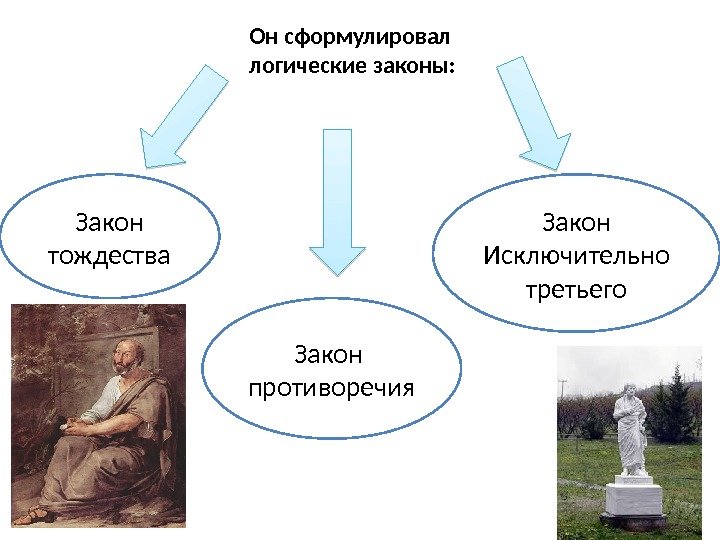 Он сформулировал логические законы:

Закон тождества

Закон противоречия

Закон Исключительно третьего